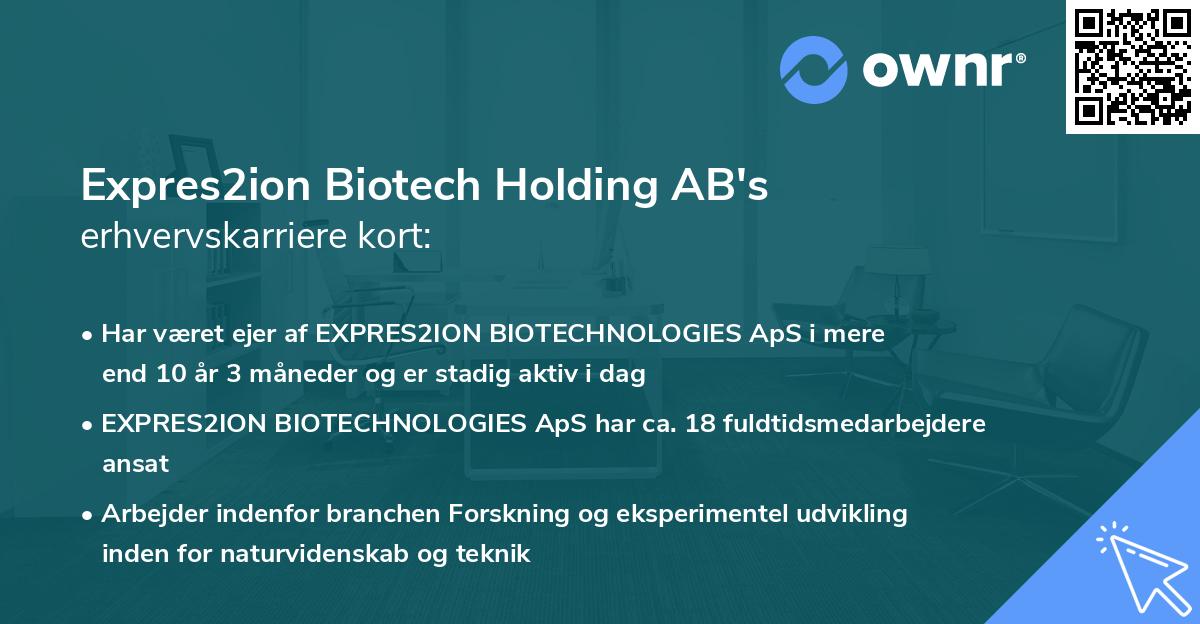 ownr®

Expres2ion Biotech Holding AB's
erhvervskarriere kort:

• Har været ejer af EXPRES2ION BIOTECHNOLOGIES ApS i mere end 10 år 3 måneder og er stadig aktiv i dag

• EXPRES2ION BIOTECHNOLOGIES ApS har ca. 18 fuldtidsmedarbejdere ansat

• Arbejder indenfor branchen Forskning og eksperimentel udvikling inden for naturvidenskab og teknik